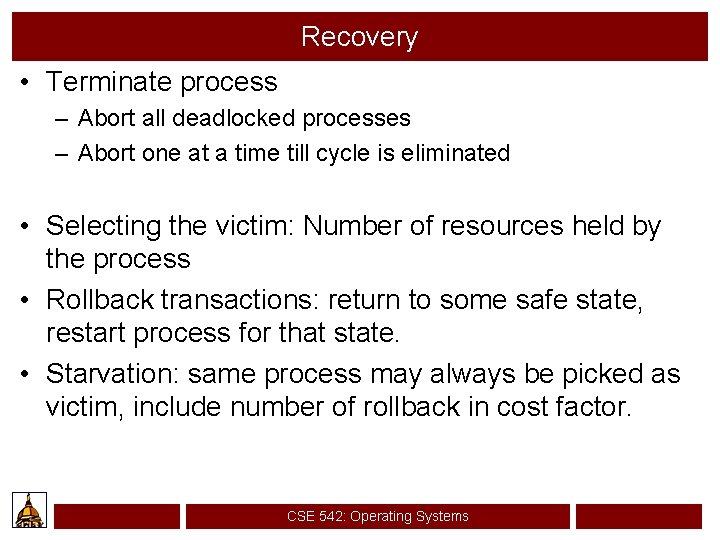 Recovery

• Terminate process
– Abort all deadlocked processes
– Abort one at a time till cycle is eliminated

• Selecting the victim: Number of resources held by the process

• Rollback transactions: return to some safe state, restart process for that state.

• Starvation: same process may always be picked as victim, include number of rollback in cost factor.

CSE 542: Operating Systems